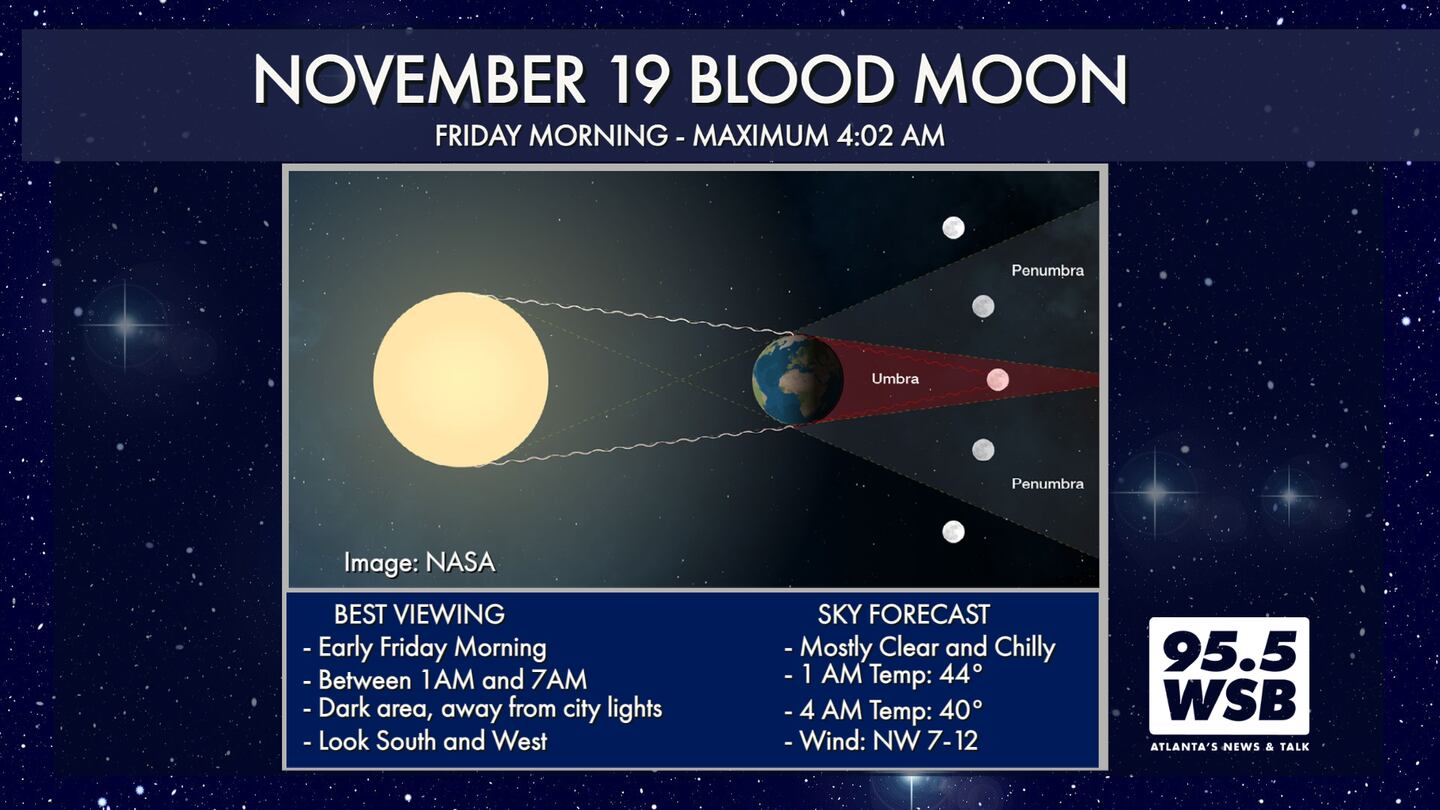 NOVEMBER 19 BLOOD MOON

FRIDAY MORNING - MAXIMUM 4:02 AM

Penumbra

Umbra

Penumbra

Image: NASA

BEST VIEWING
- Early Friday Morning
- Between 1AM and 7AM
- Dark area, away from city lights
- Look South and West

SKY FORECAST
- Mostly Clear and Chilly
- 1 AM Temp: 44°
- 4 AM Temp: 40°
- Wind: NW 7-12

95.5 WSB
ATLANTA'S NEWS & TALK